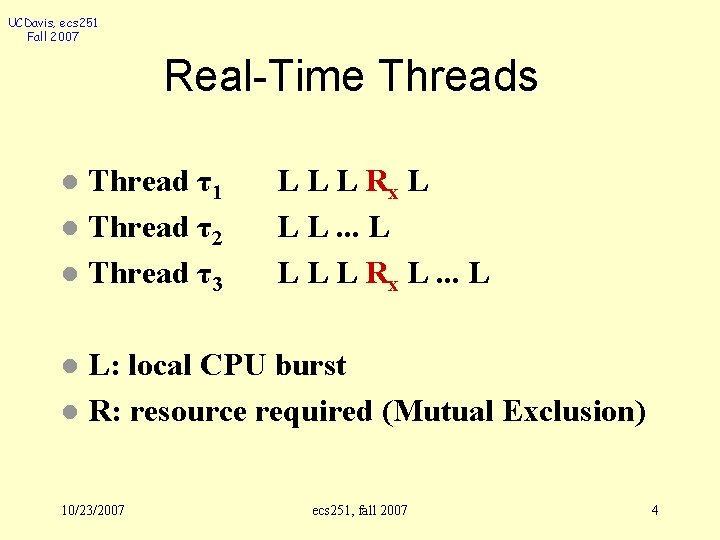 UCDavis, ecs251
Fall 2007

Real-Time Threads

- Thread $\tau_1$ L L L $R_x$ L
- Thread $\tau_2$ L L ... L
- Thread $\tau_3$ L L L $R_x$ L ... L

- L: local CPU burst
- R: resource required (Mutual Exclusion)

10/23/2007 ecs251, fall 2007 4